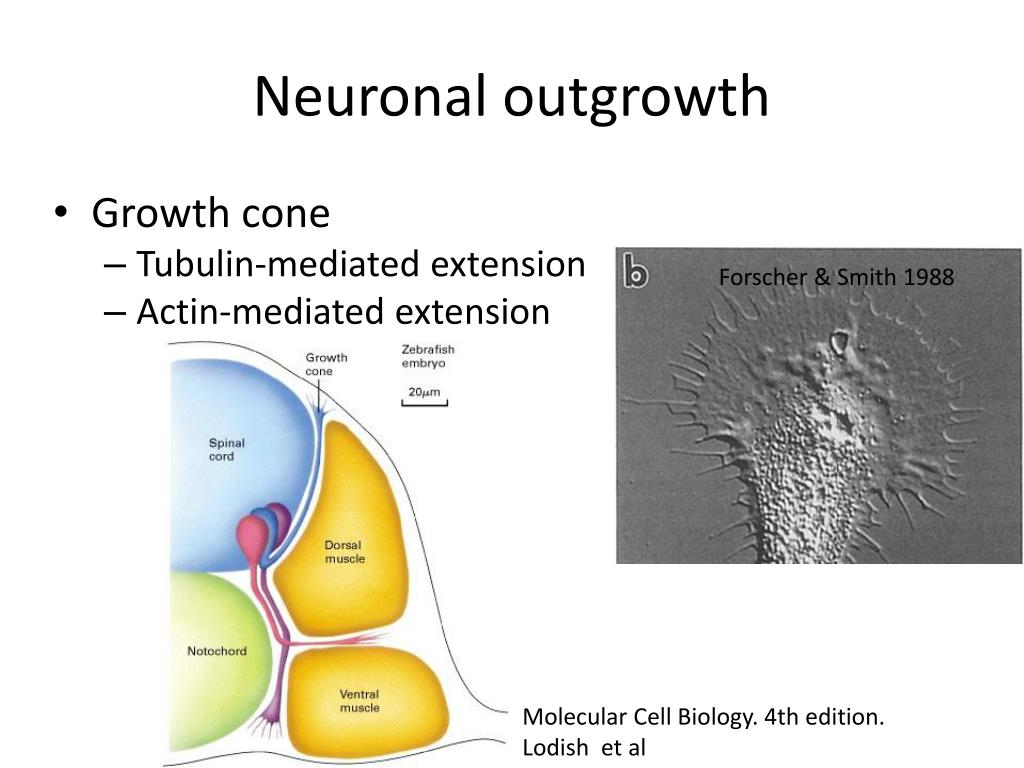 Neuronal outgrowth

• Growth cone
– Tubulin-mediated extension
– Actin-mediated extension

Growth cone

Zebrafish embryo

20$\mu$m

Spinal cord

Dorsal muscle

Notochord

Ventral muscle

b

Forscher & Smith 1988

Molecular Cell Biology. 4th edition. Lodish et al